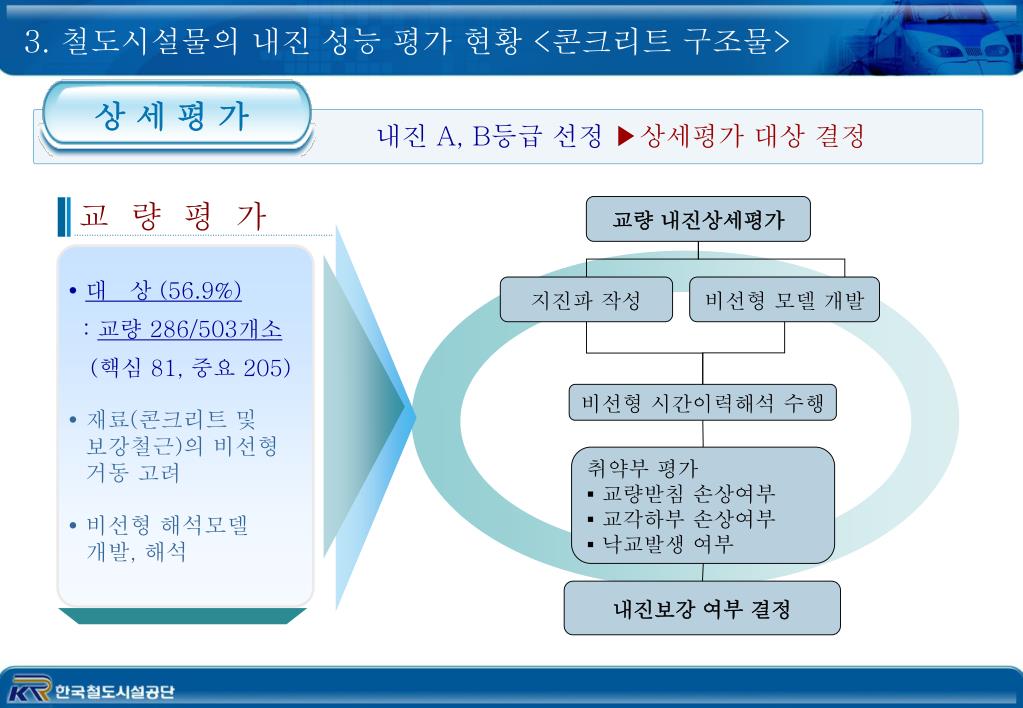 3. 철도시설물의 내진 성능 평가 현황 <콘크리트 구조물>

상 세 평 가

내진 A, B등급 선정 ▶상세평가 대상 결정

교 량 평 가

• 대 상 (56.9%)
: 교량 286/503개소
(핵심 81, 중요 205)

• 재료(콘크리트 및 보강철근)의 비선형 거동 고려

• 비선형 해석모델 개발, 해석

교량 내진상세평가

지진파 작성

비선형 모델 개발

비선형 시간이력해석 수행

취약부 평가
▪ 교량받침 손상여부
▪ 교각하부 손상여부
▪ 낙교발생 여부

내진보강 여부 결정

KR 한국철도시설공단